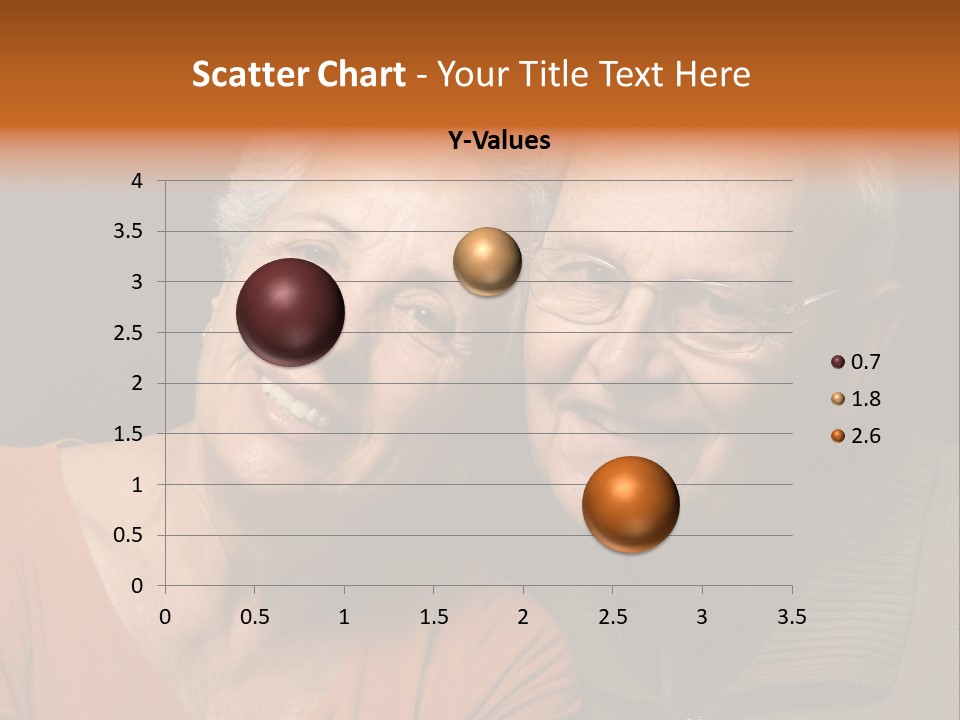 Scatter Chart - Your Title Text Here

Y-Values

4
3.5
3
2.5
2
1.5
1
0.5
0

0 0.5 1 1.5 2 2.5 3 3.5

0.7
1.8
2.6